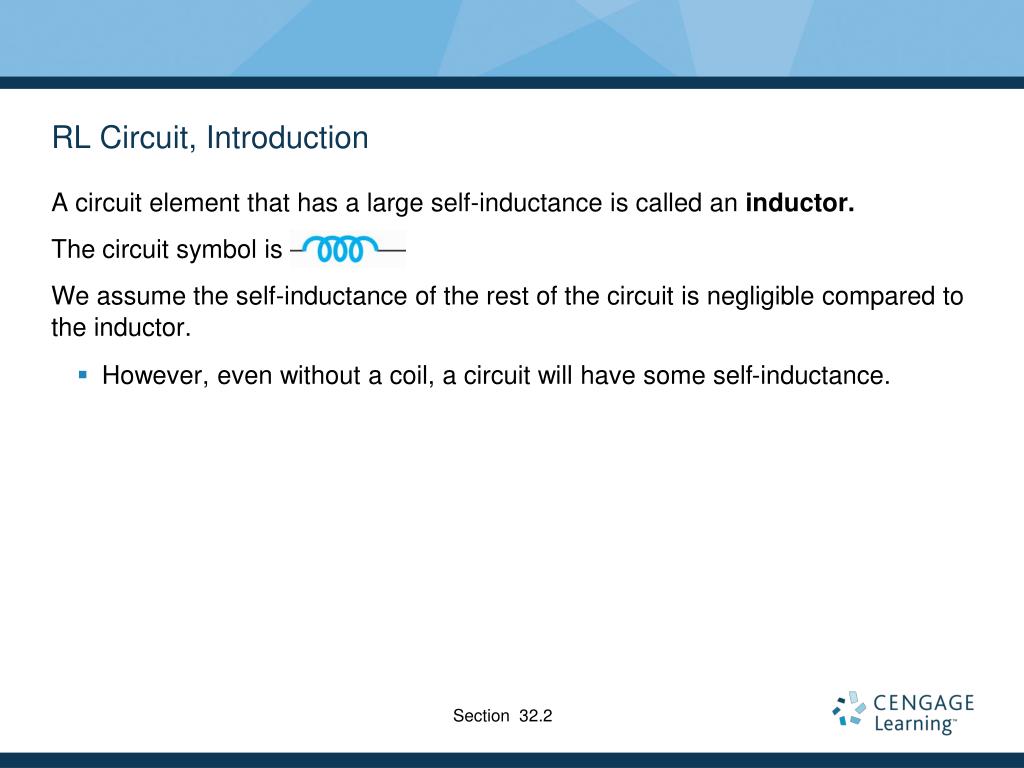 RL Circuit, Introduction

A circuit element that has a large self-inductance is called an **inductor.**

The circuit symbol is

We assume the self-inductance of the rest of the circuit is negligible compared to the inductor.

▪ However, even without a coil, a circuit will have some self-inductance.

Section 32.2

CENGAGE Learning™